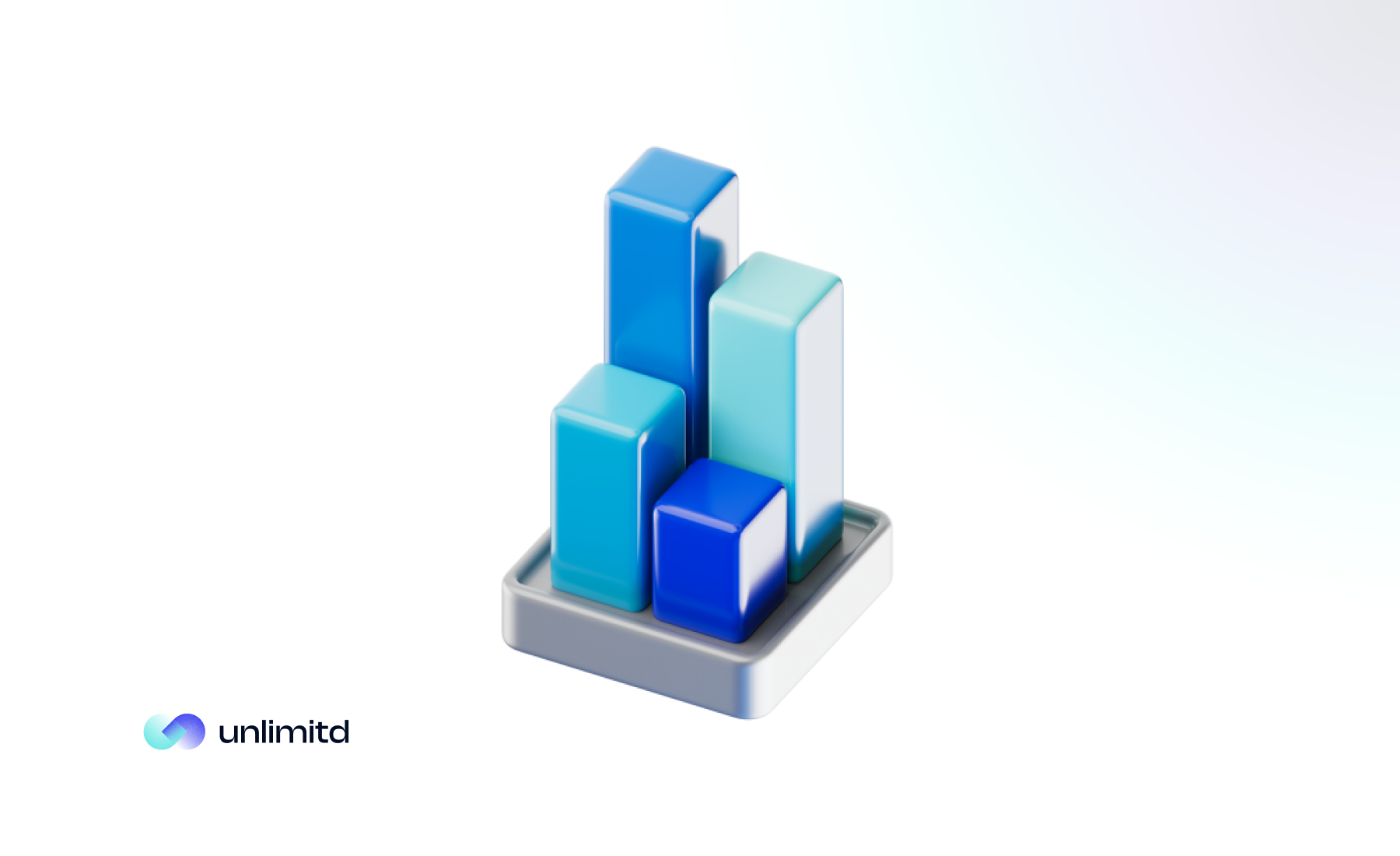 unlimitd